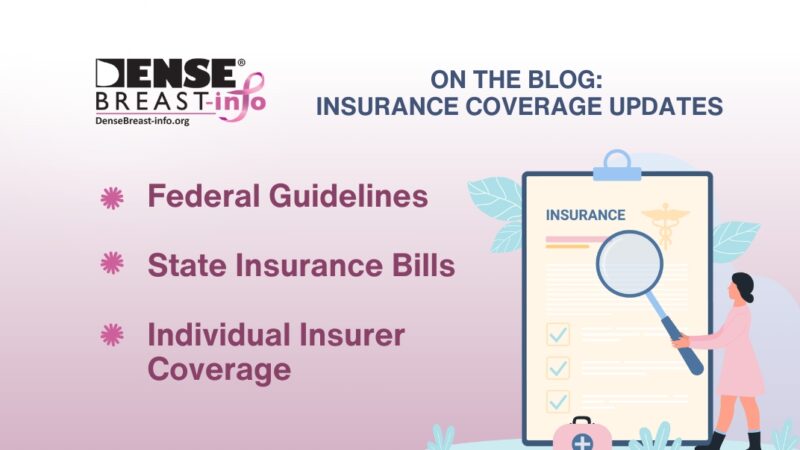 DENSE®
BREAST-info
DenseBreast-info.org

ON THE BLOG:
INSURANCE COVERAGE UPDATES

Federal Guidelines

State Insurance Bills

Individual Insurer Coverage

INSURANCE